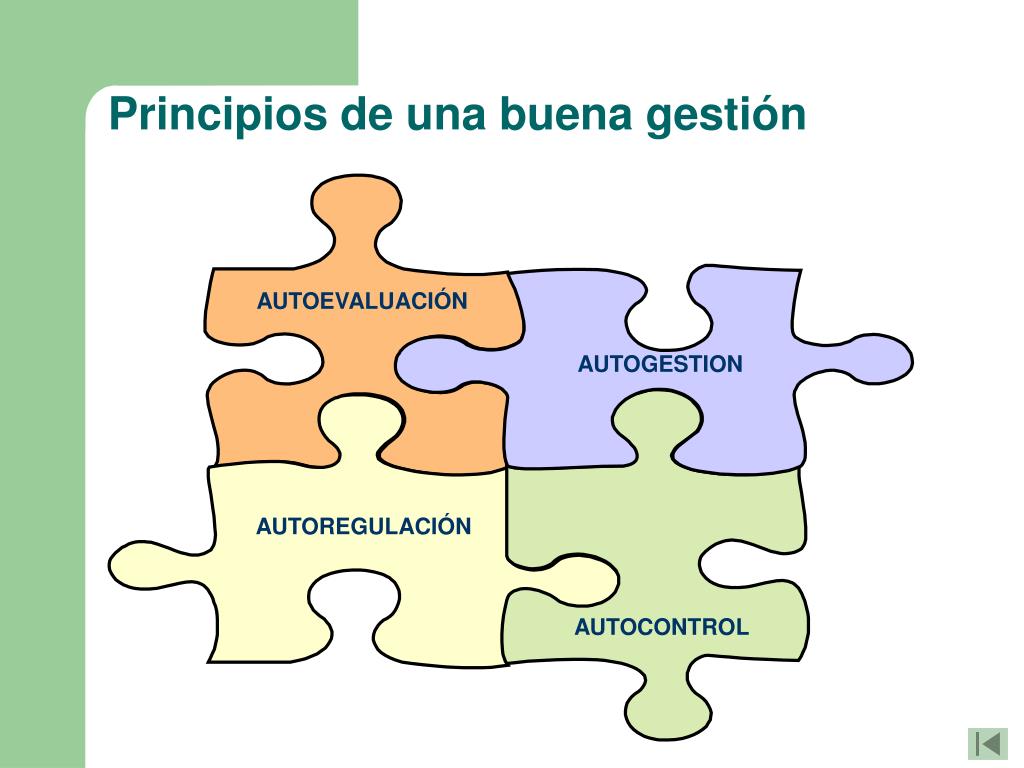 Principios de una buena gestión

AUTOEVALUACIÓN

AUTOGESTION

AUTOREGULACIÓN

AUTOCONTROL